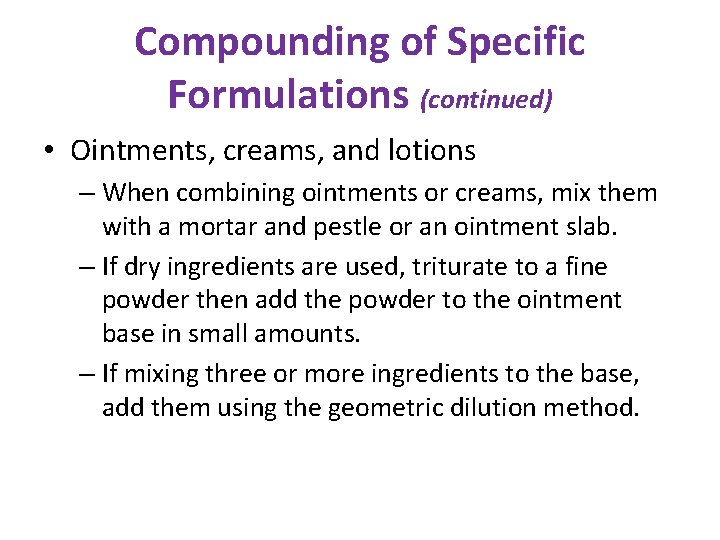 Compounding of Specific Formulations (continued)

• Ointments, creams, and lotions

– When combining ointments or creams, mix them with a mortar and pestle or an ointment slab.

– If dry ingredients are used, triturate to a fine powder then add the powder to the ointment base in small amounts.

– If mixing three or more ingredients to the base, add them using the geometric dilution method.